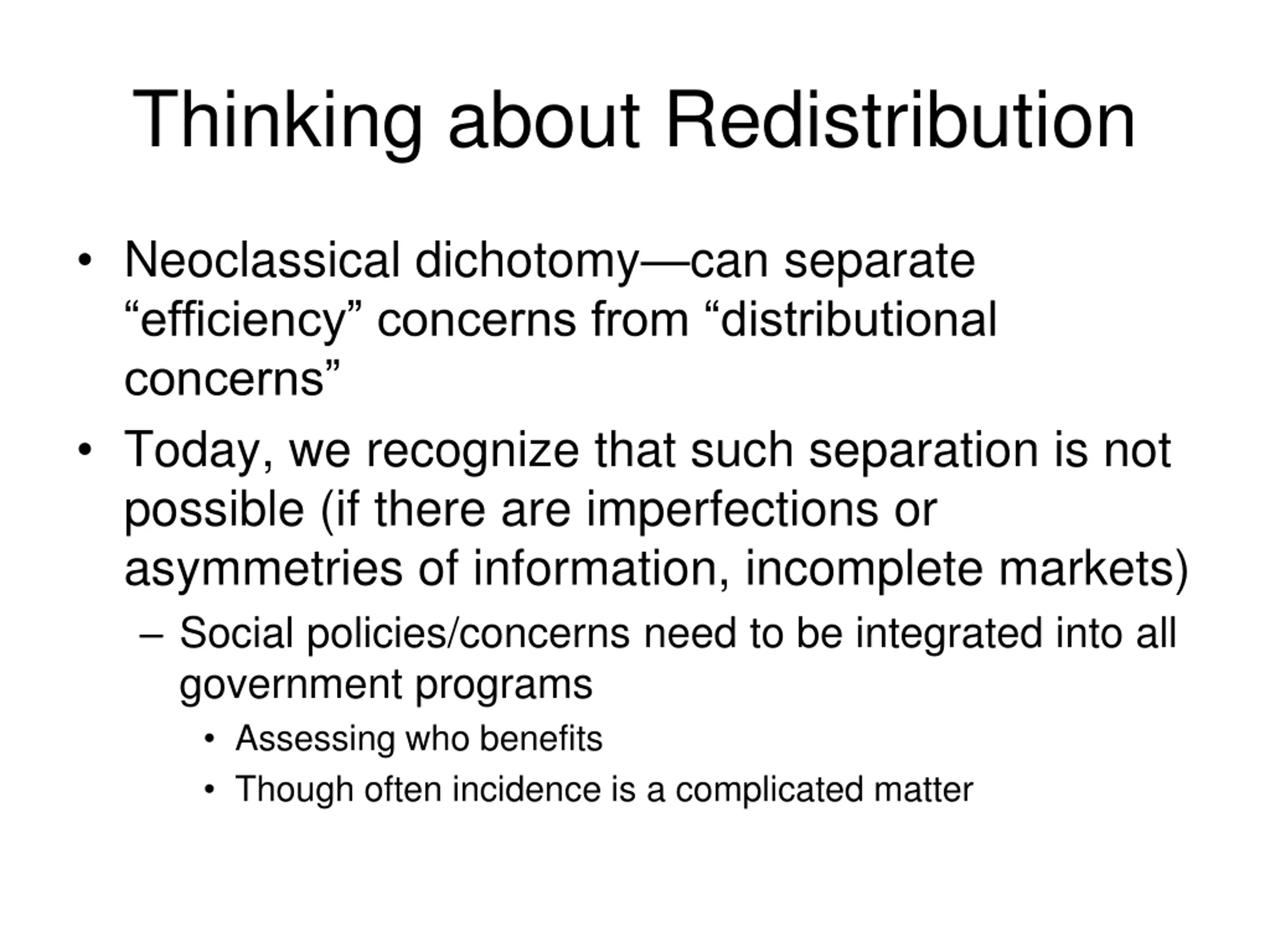 Thinking about Redistribution

• Neoclassical dichotomy—can separate “efficiency” concerns from “distributional concerns”

• Today, we recognize that such separation is not possible (if there are imperfections or asymmetries of information, incomplete markets)

– Social policies/concerns need to be integrated into all government programs

• Assessing who benefits

• Though often incidence is a complicated matter